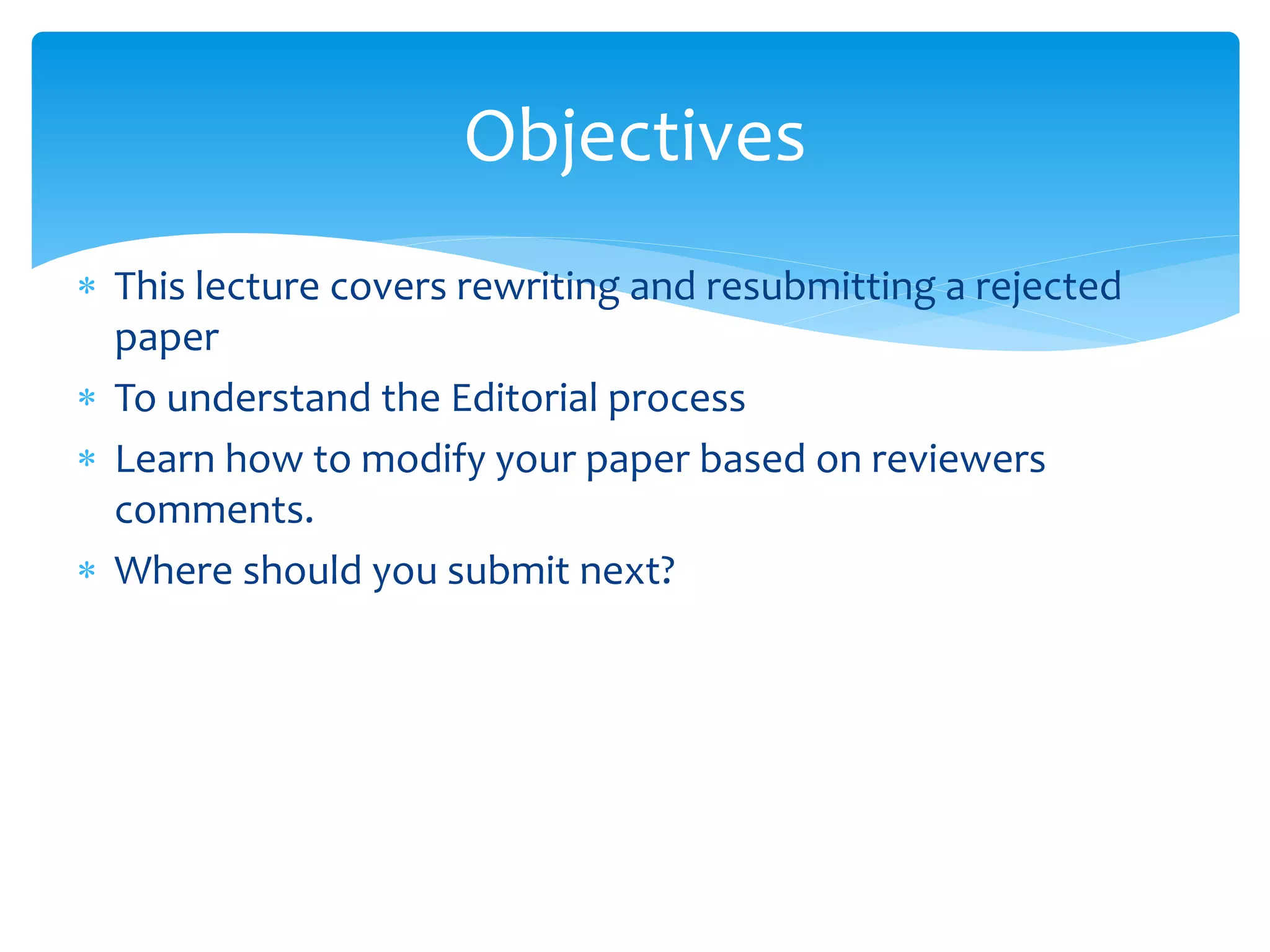 Objectives

* This lecture covers rewriting and resubmitting a rejected paper
* To understand the Editorial process
* Learn how to modify your paper based on reviewers comments.
* Where should you submit next?